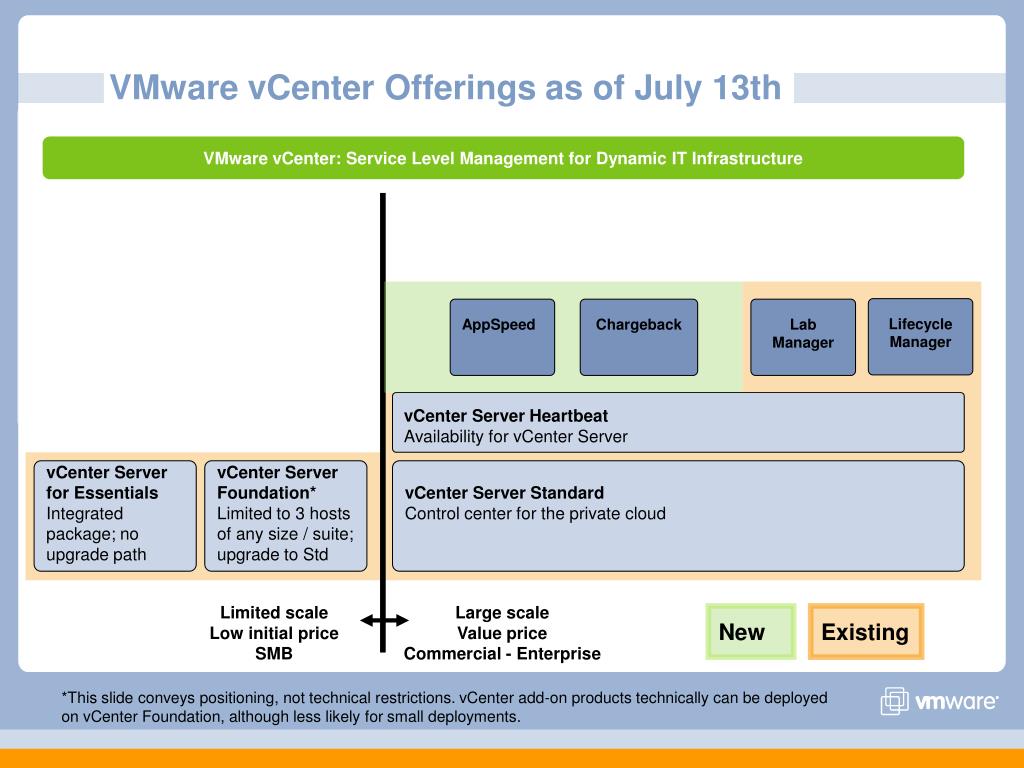 VMware vCenter Offerings as of July 13th

VMware vCenter: Service Level Management for Dynamic IT Infrastructure

AppSpeed

Chargeback

Lab Manager

Lifecycle Manager

vCenter Server Heartbeat
Availability for vCenter Server

vCenter Server for Essentials
Integrated package; no upgrade path

vCenter Server Foundation*
Limited to 3 hosts of any size / suite; upgrade to Std

vCenter Server Standard
Control center for the private cloud

Limited scale
Low initial price
SMB

Large scale
Value price
Commercial - Enterprise

New

Existing

*This slide conveys positioning, not technical restrictions. vCenter add-on products technically can be deployed on vCenter Foundation, although less likely for small deployments.

vmware